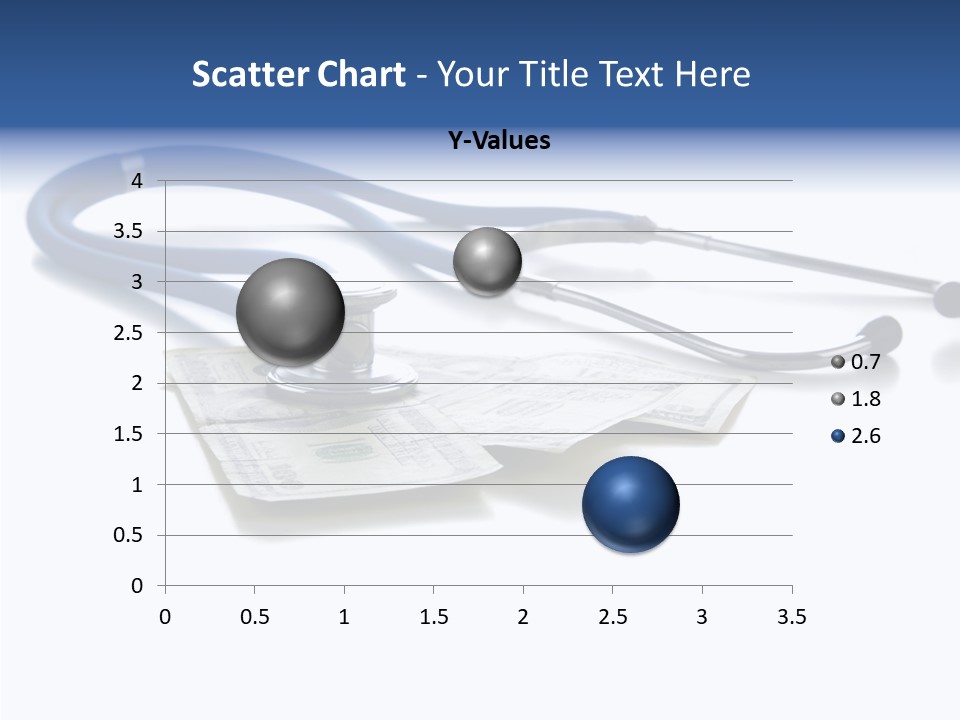 Scatter Chart - Your Title Text Here

Y-Values

4
3.5
3
2.5
2
1.5
1
0.5
0

0 0.5 1 1.5 2 2.5 3 3.5

0.7
1.8
2.6